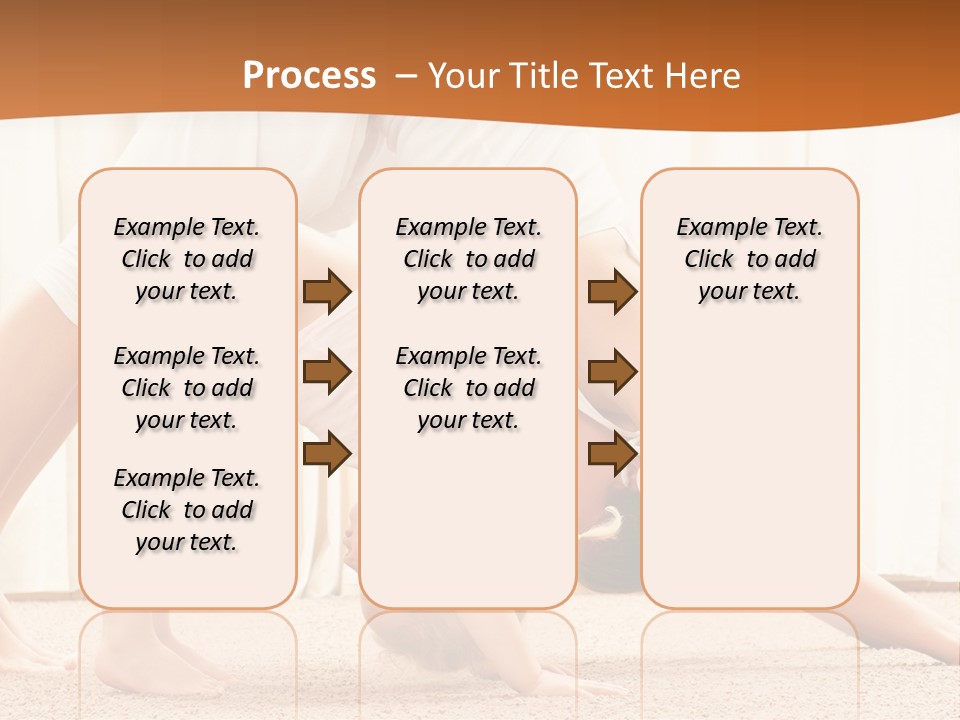 Process – Your Title Text Here

Example Text. Click to add your text.

Example Text. Click to add your text.

Example Text. Click to add your text.

Example Text. Click to add your text.

Example Text. Click to add your text.

Example Text. Click to add your text.